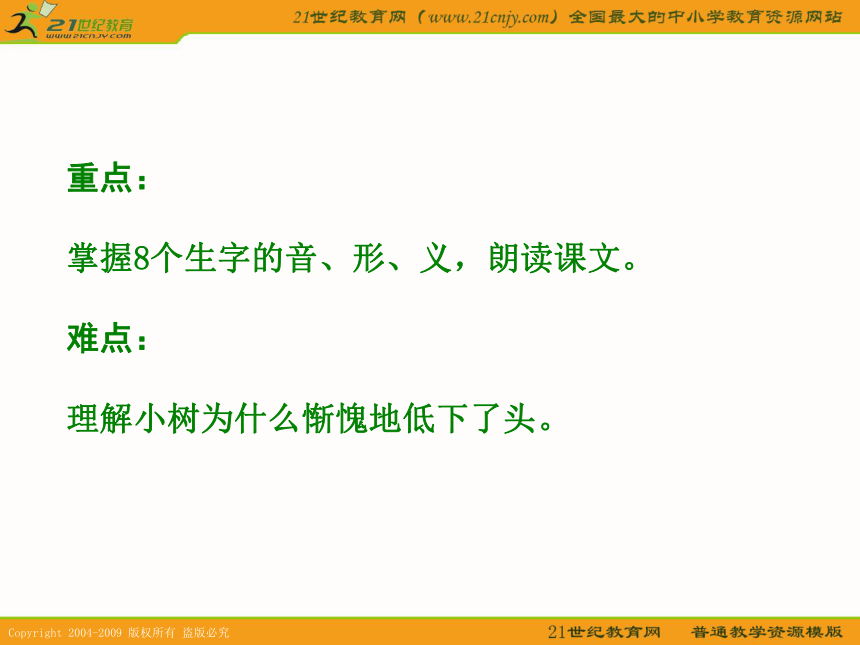 21世纪教育
www.21cnjy.com

21世纪教育网（www.21cnjy.com）全国最大的中小学教育资源网站

重点：

掌握8个生字的音、形、义，朗读课文。

难点：

理解小树为什么惭愧地低下了头。

Copyright 2004-2009 版权所有 盗版必究

21世纪教育网 普通教学资源模版